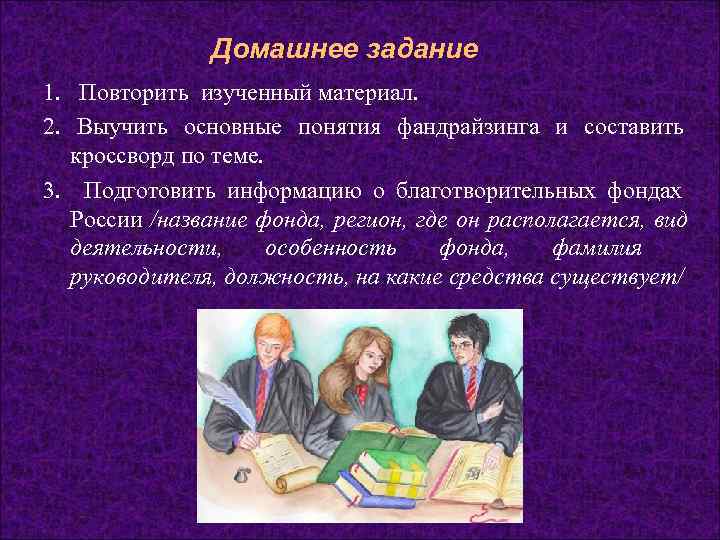 Домашнее задание

1. Повторить изученный материал.

2. Выучить основные понятия фандрайзинга и составить кроссворд по теме.

3. Подготовить информацию о благотворительных фондах России /название фонда, регион, где он располагается, вид деятельности, особенность фонда, фамилия руководителя, должность, на какие средства существует/